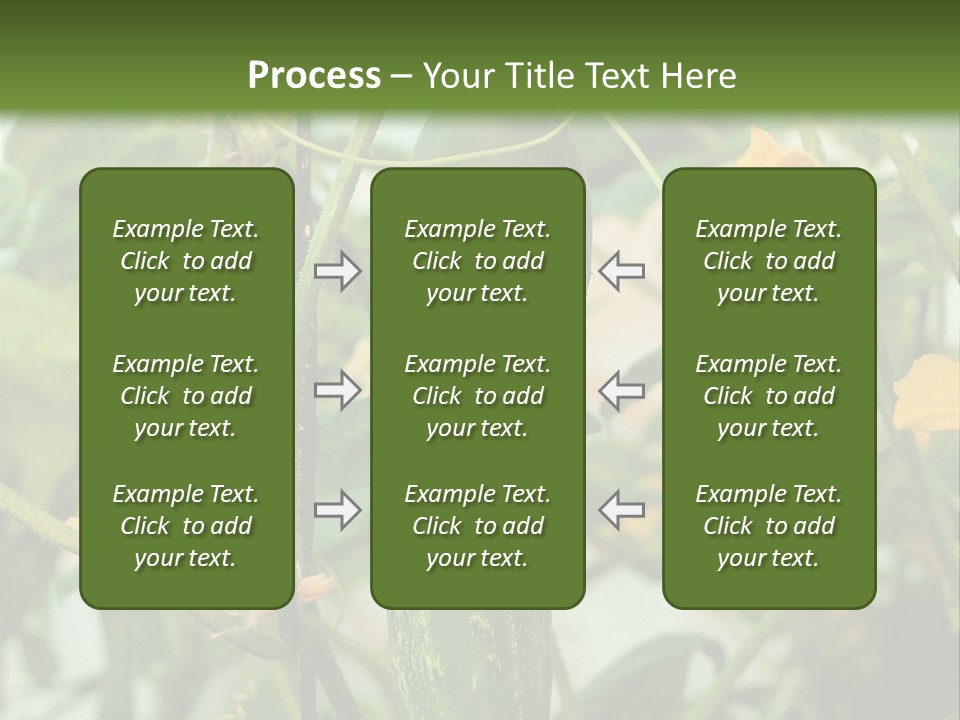 Process – Your Title Text Here

Example Text. Click to add your text.

Example Text. Click to add your text.

Example Text. Click to add your text.

Example Text. Click to add your text.

Example Text. Click to add your text.

Example Text. Click to add your text.

Example Text. Click to add your text.

Example Text. Click to add your text.

Example Text. Click to add your text.